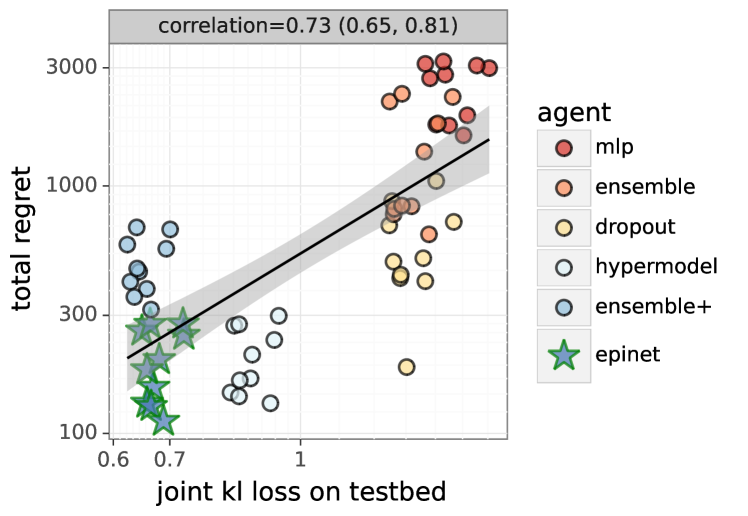 correlation=0.73 (0.65, 0.81)

total regret

3000
1000
300
100

0.6
0.7
1

joint kl loss on testbed

agent
mlp
ensemble
dropout
hypermodel
ensemble+
epinet